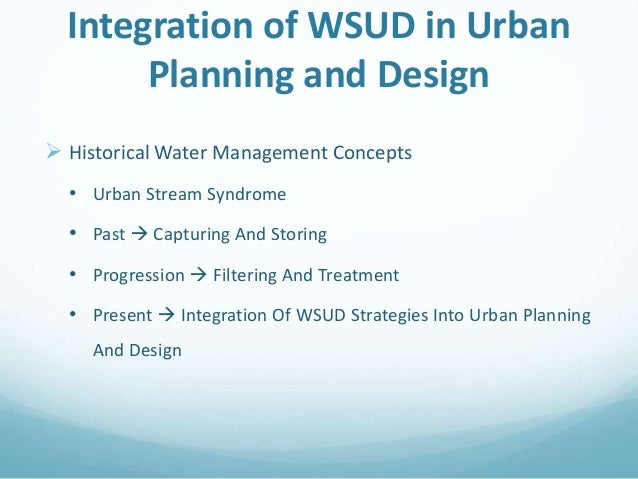 Integration of WSUD in Urban Planning and Design

➢ Historical Water Management Concepts

• Urban Stream Syndrome

• Past → Capturing And Storing

• Progression → Filtering And Treatment

• Present → Integration Of WSUD Strategies Into Urban Planning And Design